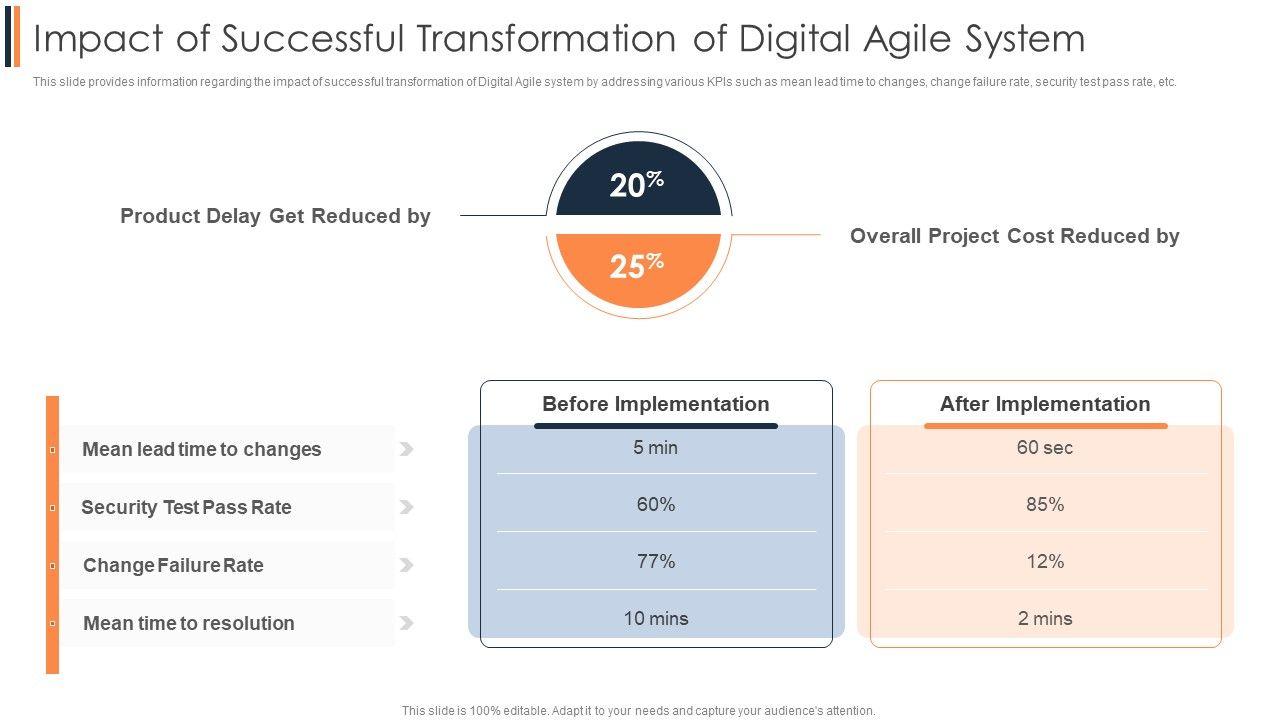 Impact of Successful Transformation of Digital Agile System

This slide provides information regarding the impact of successful transformation of Digital Agile system by addressing various KPIs such as mean lead time to changes, change failure rate, security test pass rate, etc.

Product Delay Get Reduced by

20%

25%

Overall Project Cost Reduced by

| | Before Implementation | After Implementation |
|---|---|---|
| Mean lead time to changes | 5 min | 60 sec |
| Security Test Pass Rate | 60% | 85% |
| Change Failure Rate | 77% | 12% |
| Mean time to resolution | 10 mins | 2 mins |

This slide is 100% editable. Adapt it to your needs and capture your audience's attention.